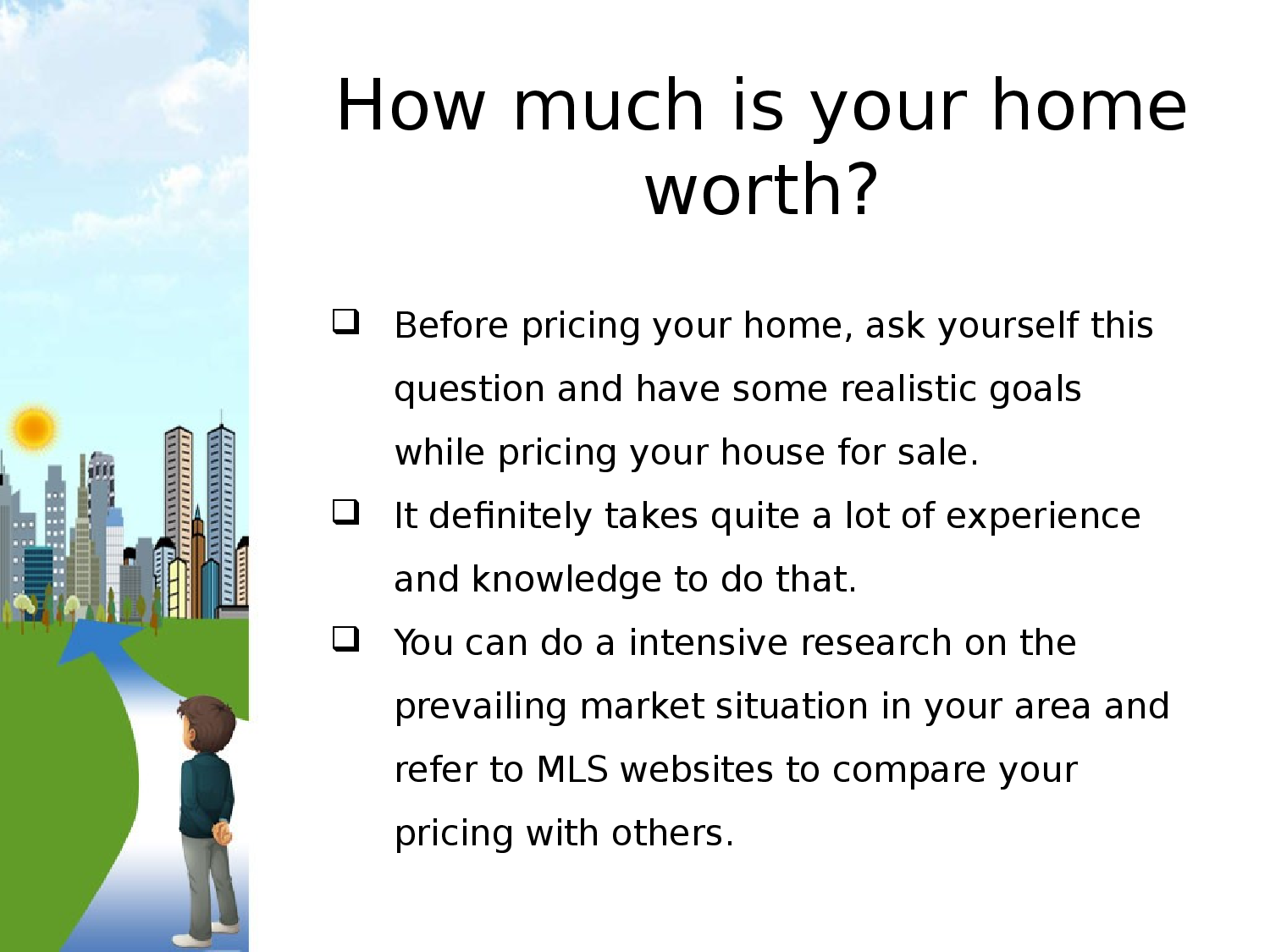 How much is your home worth?

❑ Before pricing your home, ask yourself this question and have some realistic goals while pricing your house for sale.

❑ It definitely takes quite a lot of experience and knowledge to do that.

❑ You can do a intensive research on the prevailing market situation in your area and refer to MLS websites to compare your pricing with others.